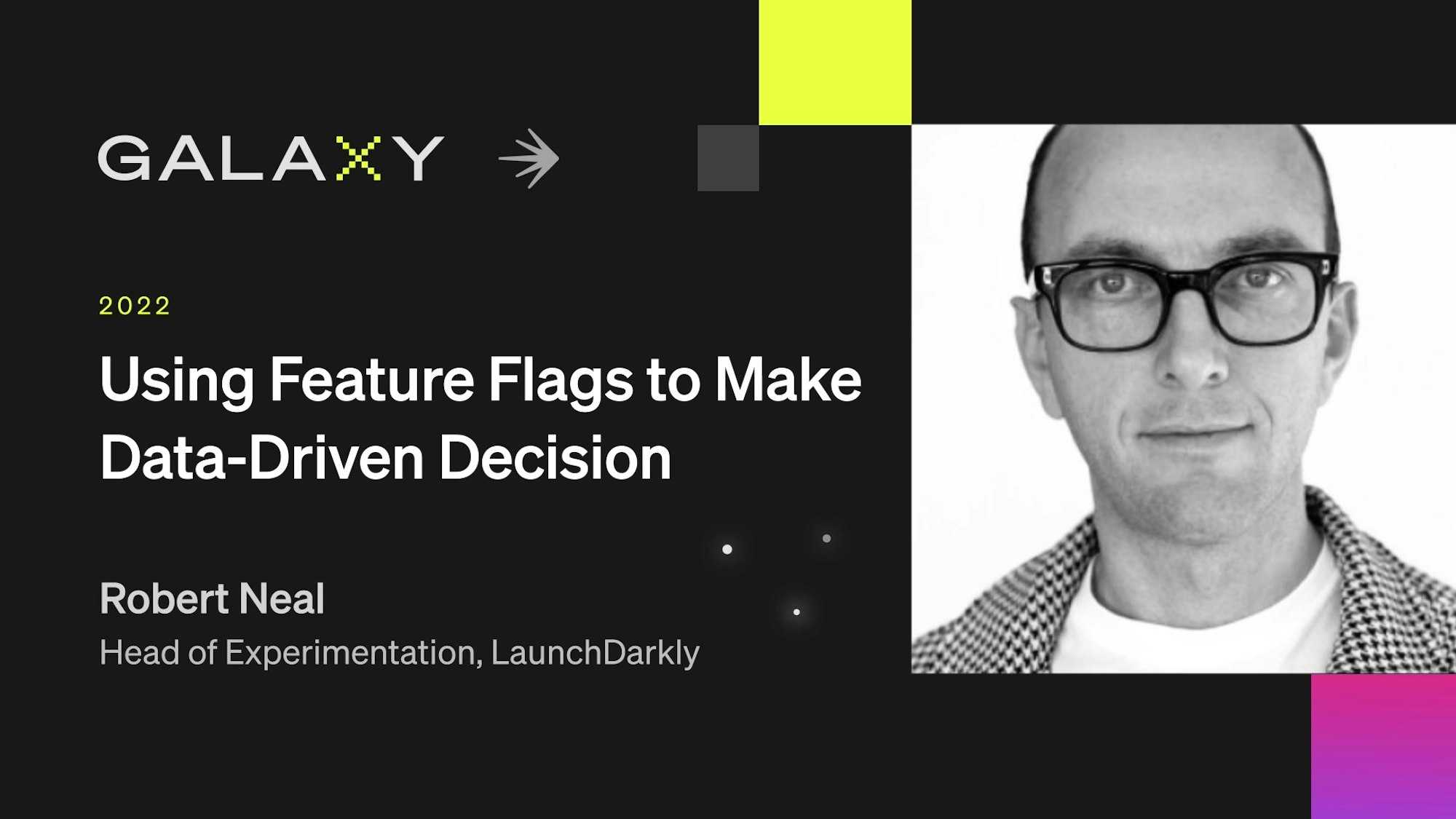 GALAXY

2022

Using Feature Flags to Make Data-Driven Decision

Robert Neal

Head of Experimentation, LaunchDarkly